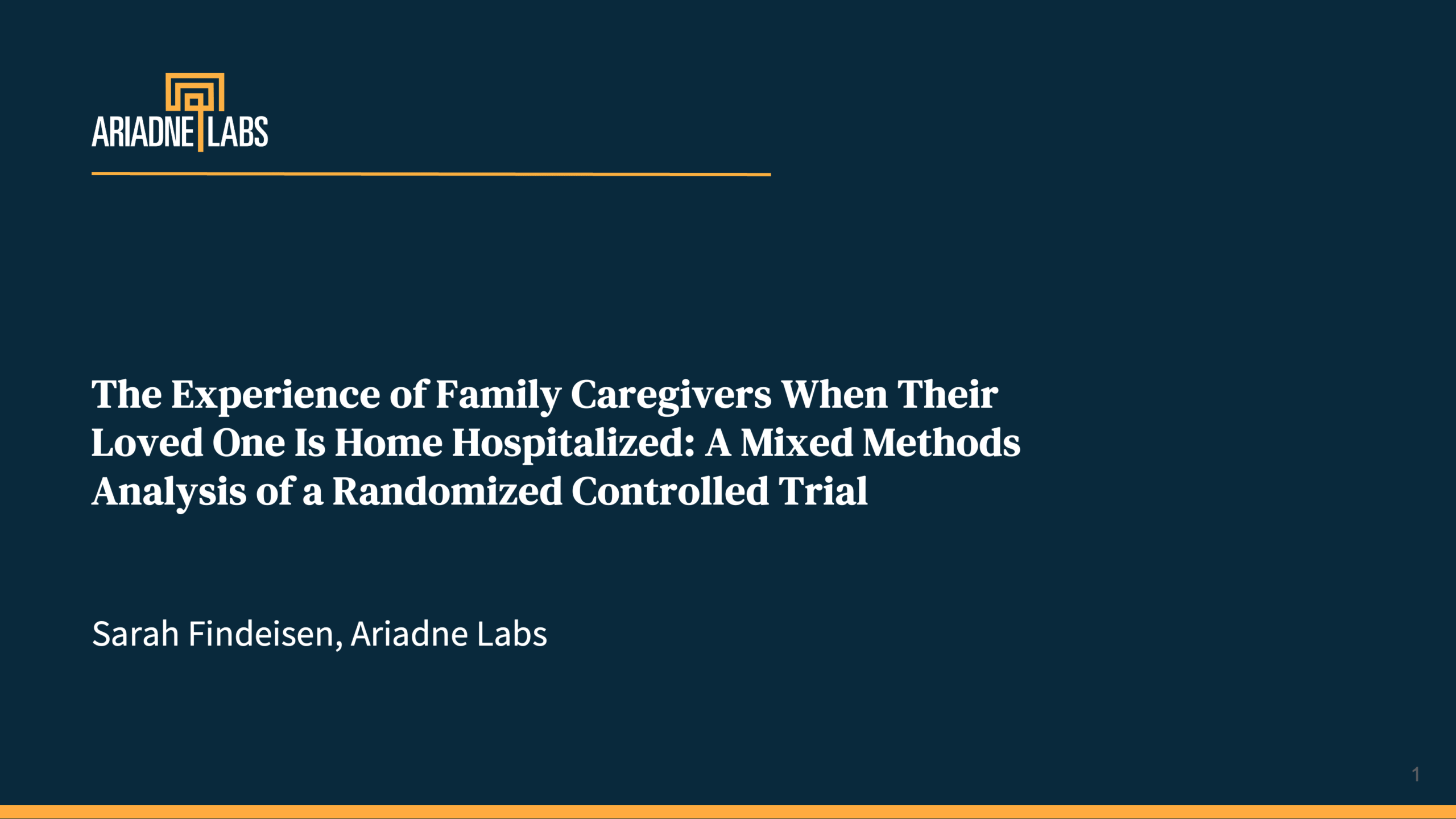 ARIADNE LABS

The Experience of Family Caregivers When Their Loved One Is Home Hospitalized: A Mixed Methods Analysis of a Randomized Controlled Trial

Sarah Findeisen, Ariadne Labs

1